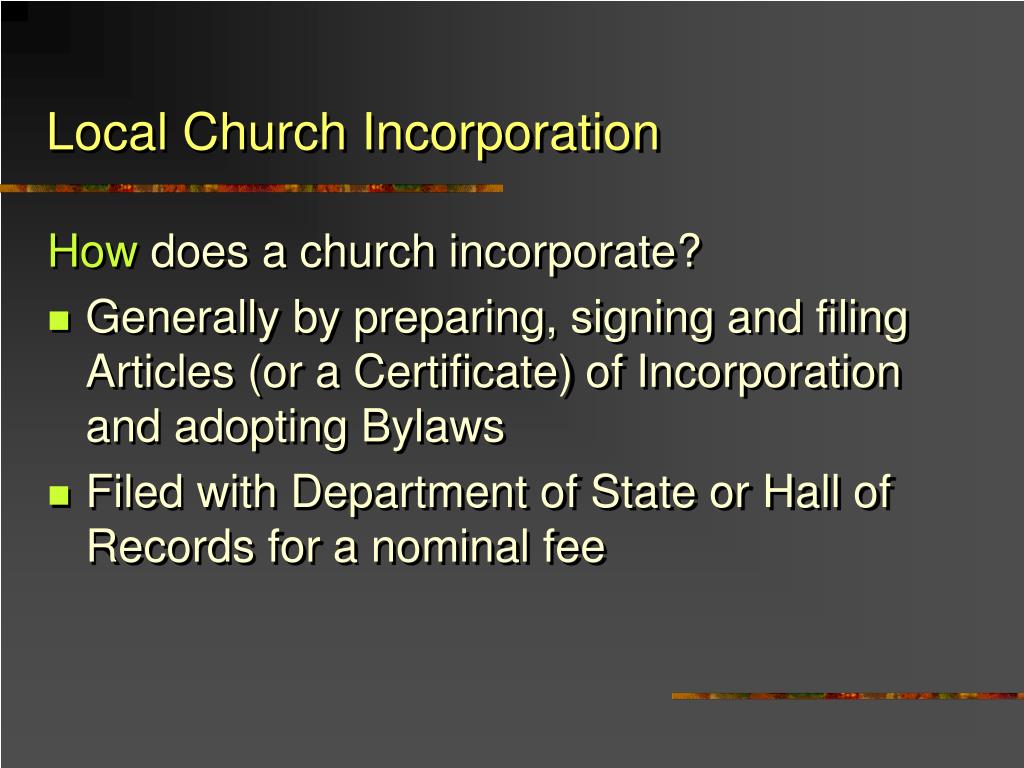 Local Church Incorporation

How does a church incorporate?

- Generally by preparing, signing and filing Articles (or a Certificate) of Incorporation and adopting Bylaws
- Filed with Department of State or Hall of Records for a nominal fee